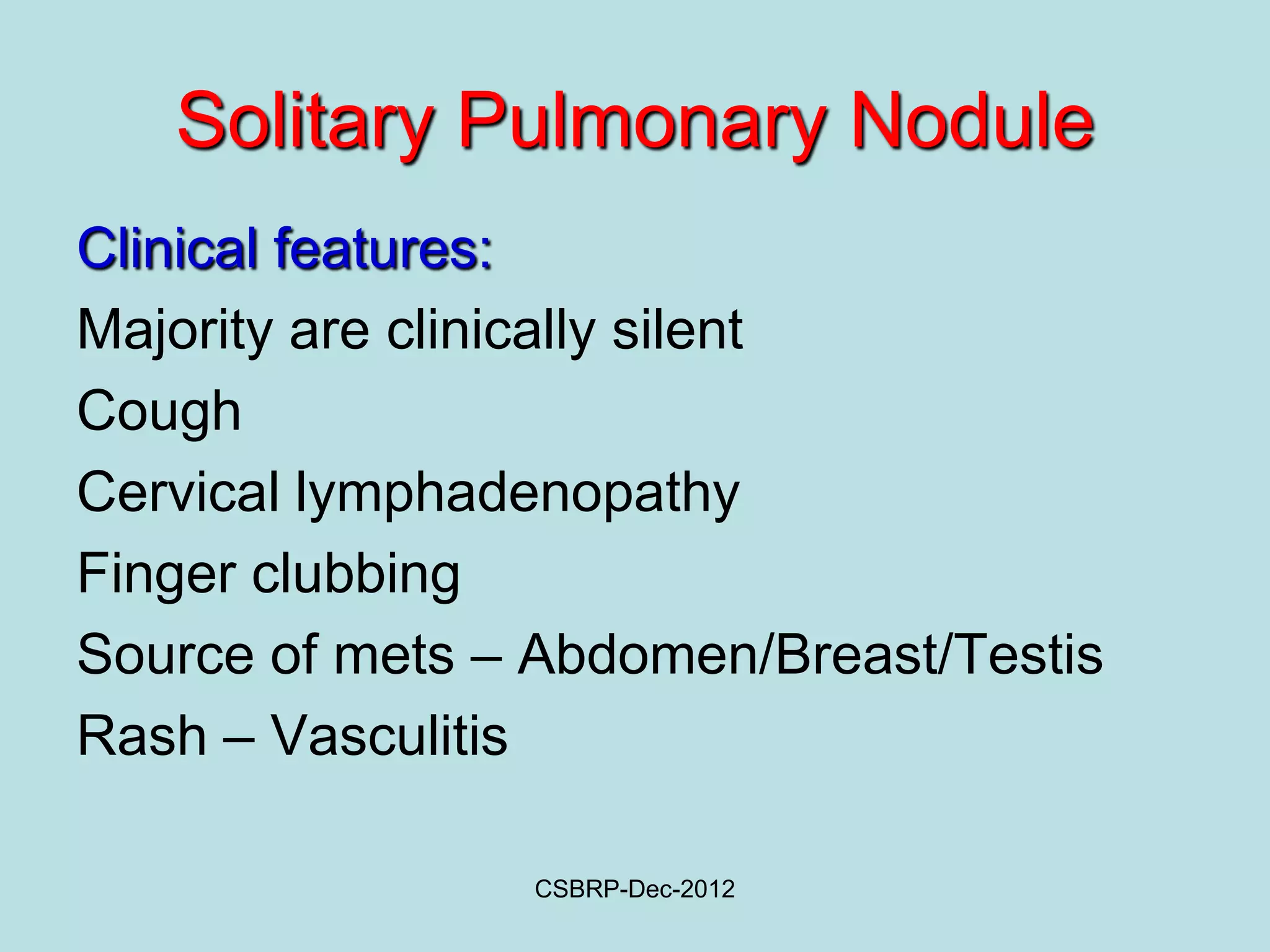 Solitary Pulmonary Nodule

Clinical features:

Majority are clinically silent

Cough

Cervical lymphadenopathy

Finger clubbing

Source of mets – Abdomen/Breast/Testis

Rash – Vasculitis

CSBRP-Dec-2012